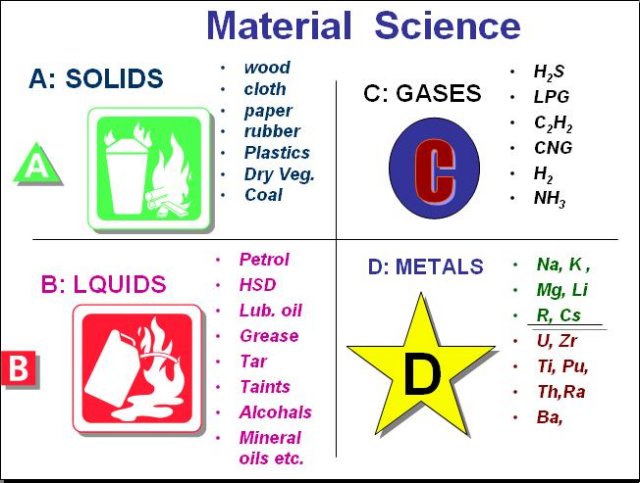 Material Science

A: SOLIDS

A

- wood
- cloth
- paper
- rubber
- Plastics
- Dry Veg.
- Coal

C: GASES

C

- $H_2S$
- LPG
- $C_2H_2$
- CNG
- $H_2$
- $NH_3$

B: LQUIDS

B

- Petrol
- HSD
- Lub. oil
- Grease
- Tar
- Taints
- Alcohals
- Mineral oils etc.

D: METALS

D

- Na, K ,
- Mg, Li
- R, Cs
- U, Zr
- Ti, Pu,
- Th,Ra
- Ba,